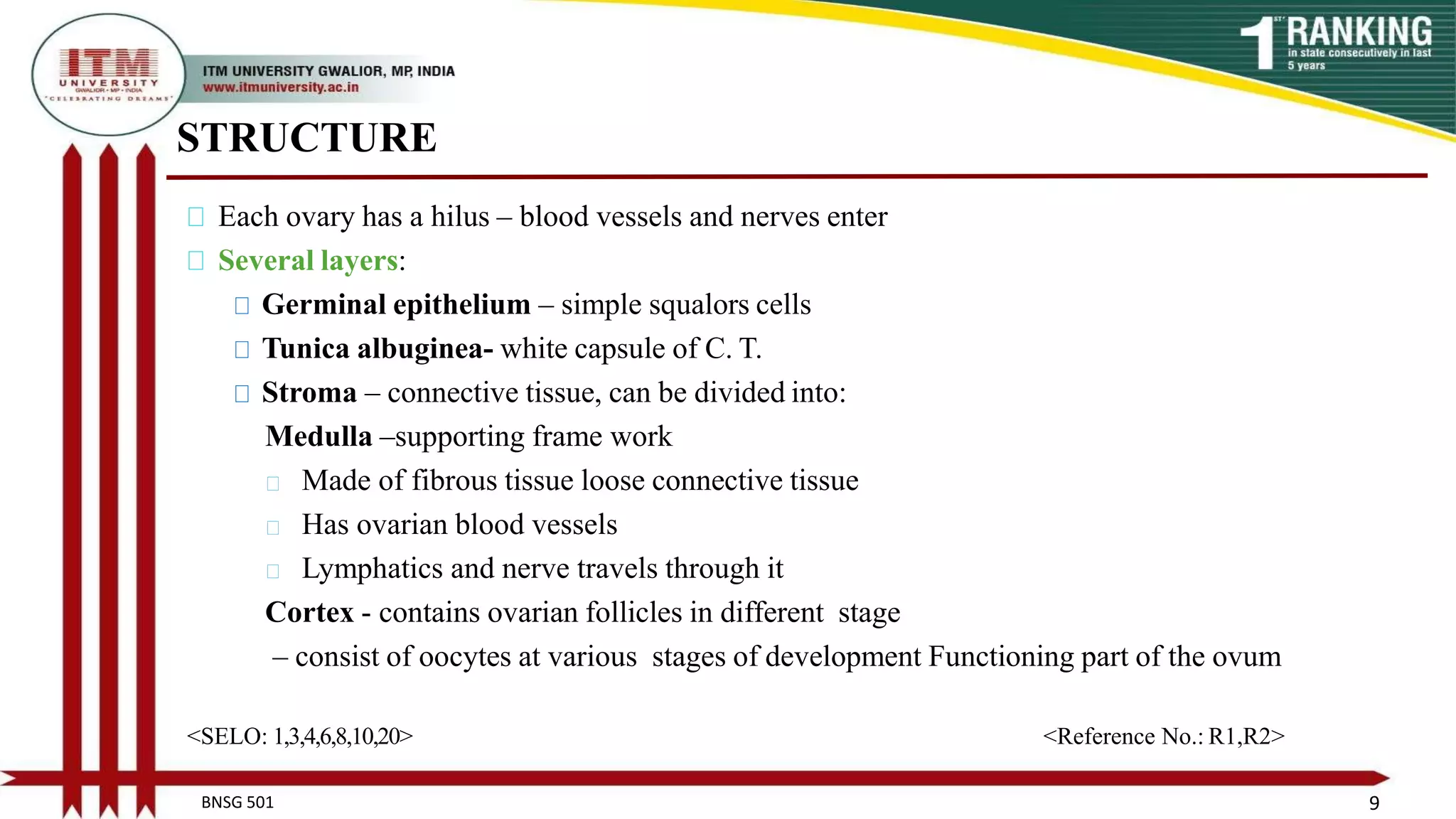 ITM UNIVERSITY GWALIOR • MP • INDIA "CELEBRATING DREAMS"

ITM UNIVERSITY GWALIOR, MP, INDIA
www.itmuniversity.ac.in

1ST RANKING in state consecutively in last 5 years

STRUCTURE

Each ovary has a hilus – blood vessels and nerves enter

Several layers:

Germinal epithelium – simple squalors cells

Tunica albuginea- white capsule of C. T.

Stroma – connective tissue, can be divided into:

Medulla –supporting frame work

Made of fibrous tissue loose connective tissue

Has ovarian blood vessels

Lymphatics and nerve travels through it

Cortex - contains ovarian follicles in different stage

– consist of oocytes at various stages of development Functioning part of the ovum

<SELO: 1,3,4,6,8,10,20>

<Reference No.: R1,R2>

BNSG 501

9